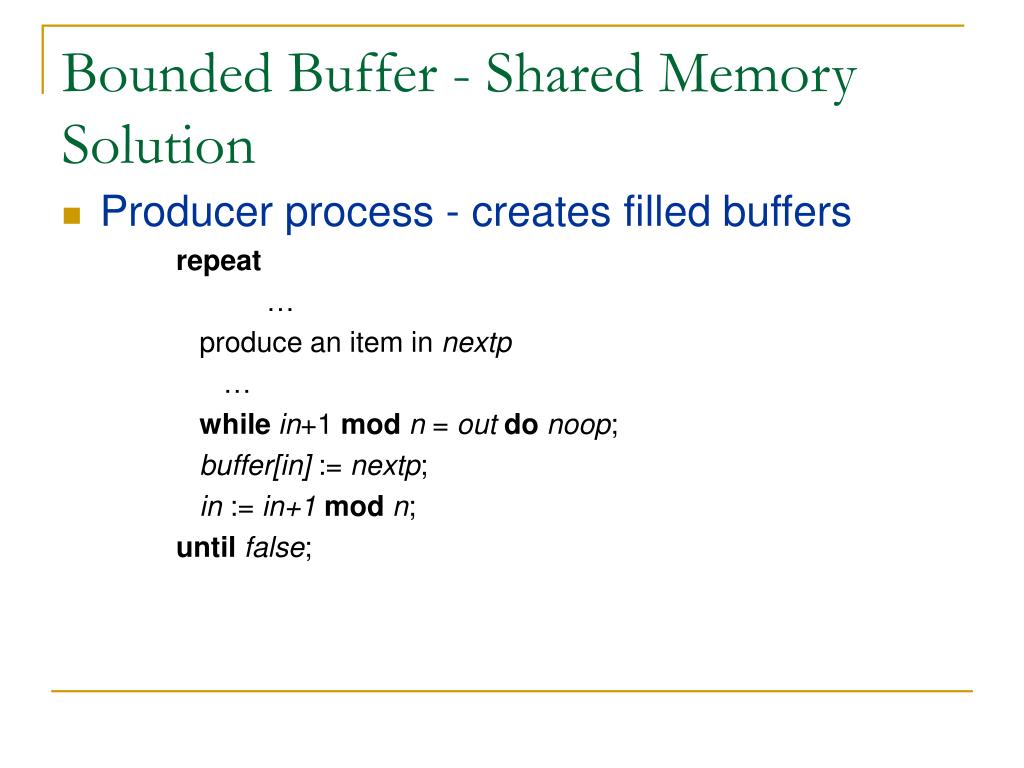 Bounded Buffer - Shared Memory Solution

Producer process - creates filled buffers

repeat
…
produce an item in nextp
…
while in+1 mod n = out do noop;
buffer[in] := nextp;
in := in+1 mod n;
until false;